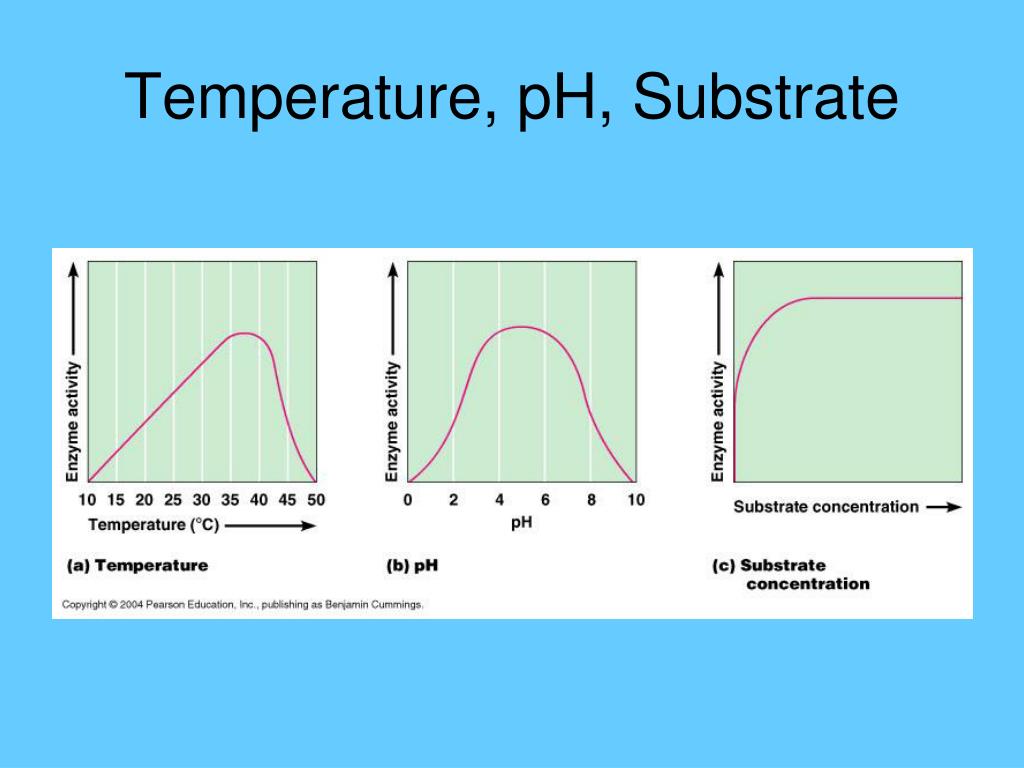 Temperature, pH, Substrate

Enzyme activity

10 15 20 25 30 35 40 45 50

Temperature (°C)

(a) Temperature

Enzyme activity

0 2 4 6 8 10

pH

(b) pH

Enzyme activity

Substrate concentration

(c) Substrate concentration

Copyright © 2004 Pearson Education, Inc., publishing as Benjamin Cummings.